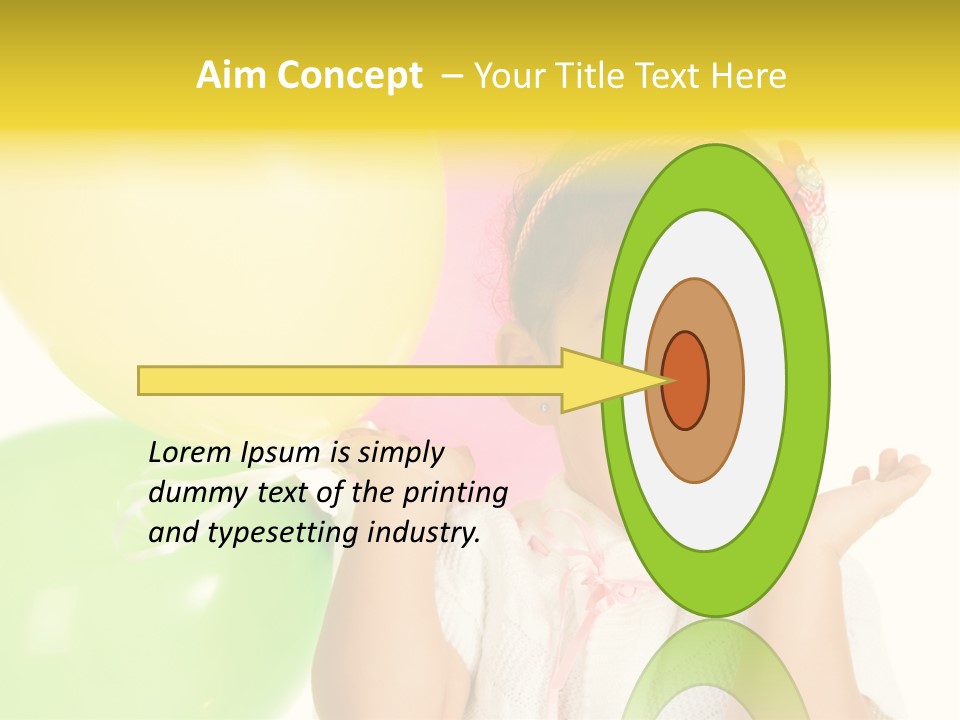 Aim Concept – Your Title Text Here

Lorem Ipsum is simply dummy text of the printing and typesetting industry.